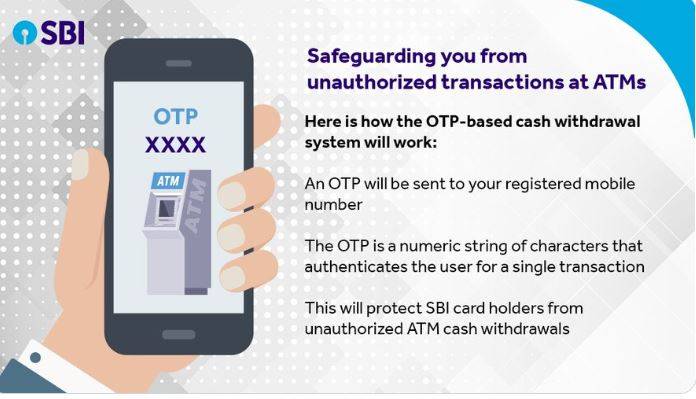 SBI

OTP
XXXX

ATM
ATM

Safeguarding you from unauthorized transactions at ATMs

Here is how the OTP-based cash withdrawal system will work:

An OTP will be sent to your registered mobile number

The OTP is a numeric string of characters that authenticates the user for a single transaction

This will protect SBI card holders from unauthorized ATM cash withdrawals